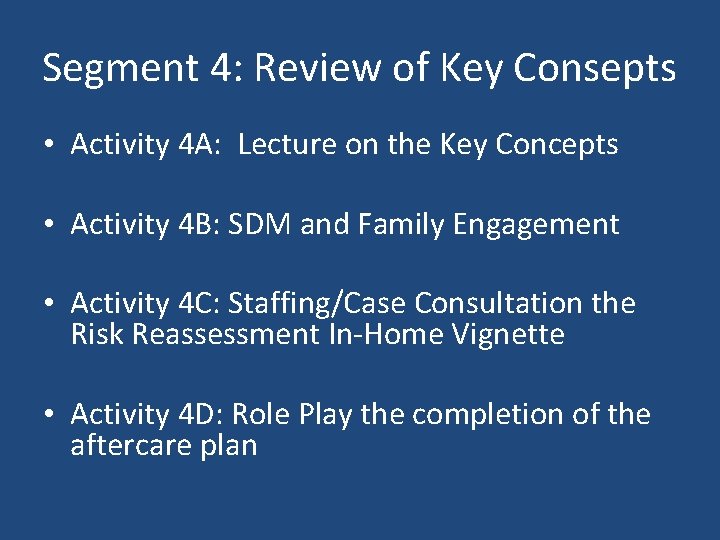 Segment 4: Review of Key Consepts

• Activity 4A: Lecture on the Key Concepts

• Activity 4B: SDM and Family Engagement

• Activity 4C: Staffing/Case Consultation the Risk Reassessment In-Home Vignette

• Activity 4D: Role Play the completion of the aftercare plan